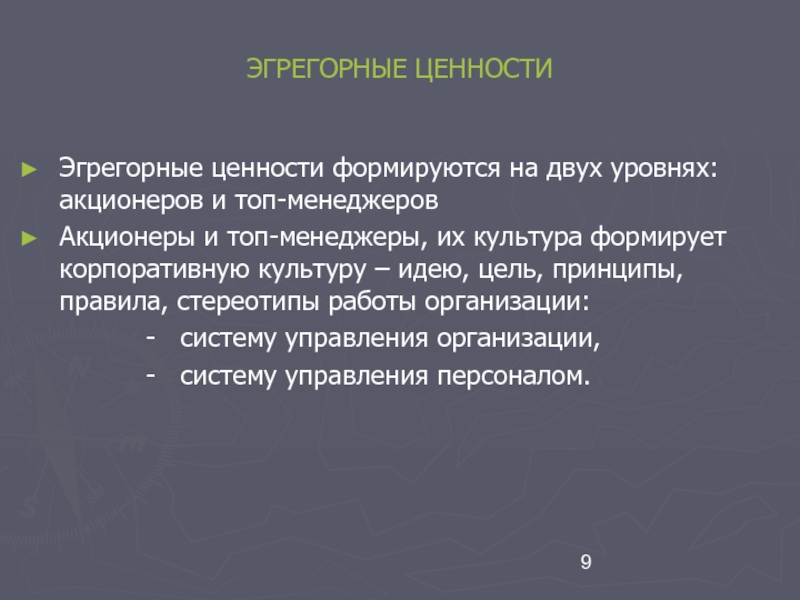 ЭГРЕГОРНЫЕ ЦЕННОСТИ

► Эгрегорные ценности формируются на двух уровнях: акционеров и топ-менеджеров

► Акционеры и топ-менеджеры, их культура формирует корпоративную культуру – идею, цель, принципы, правила, стереотипы работы организации:

- систему управления организации,
- систему управления персоналом.

9